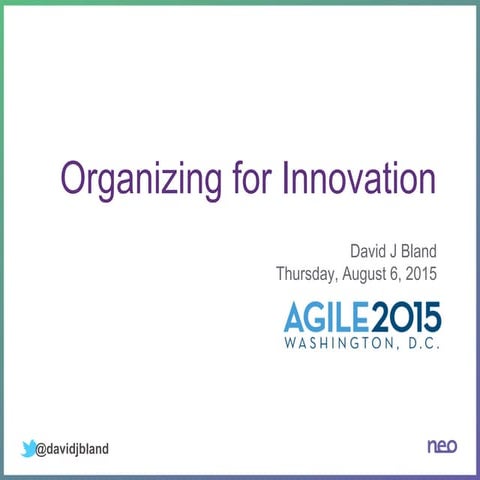 Organizing for Innovation

David J Bland
Thursday, August 6, 2015

AGILE2015
WASHINGTON, D.C.

@davidjbland

neo